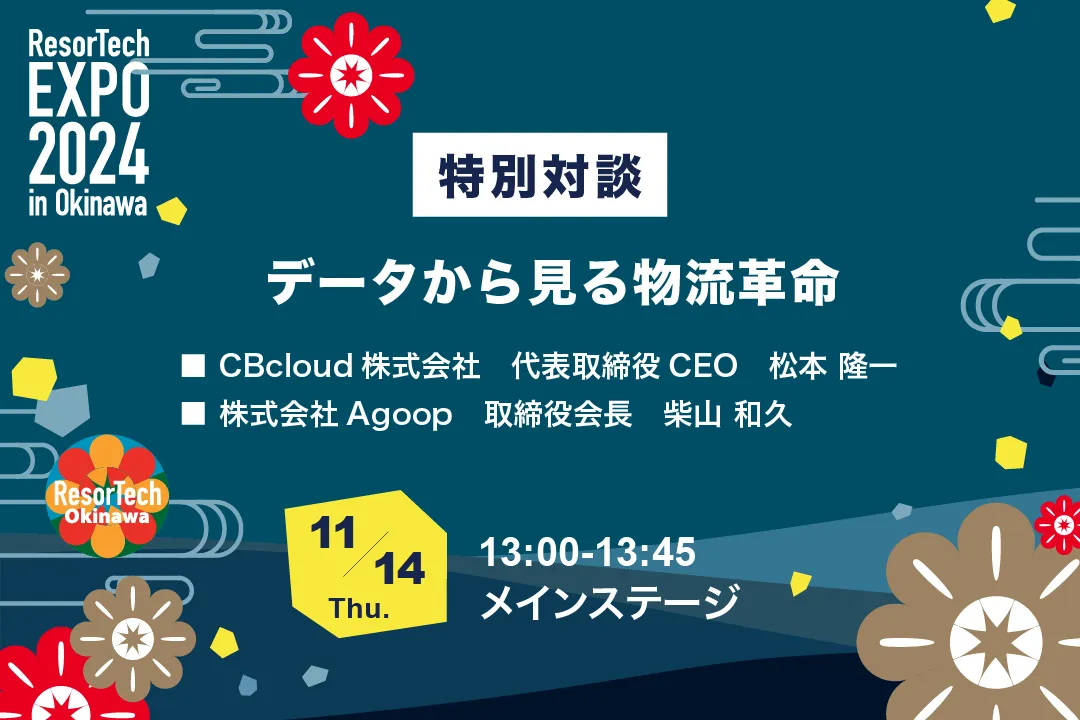 ResorTech EXPO 2024 in Okinawa

特別対談

データから見る物流革命

■ CBcloud 株式会社　代表取締役 CEO　松本 隆一
■ 株式会社 Agoop　取締役会長　柴山 和久

ResorTech Okinawa

11/14 Thu.

13:00-13:45
メインステージ